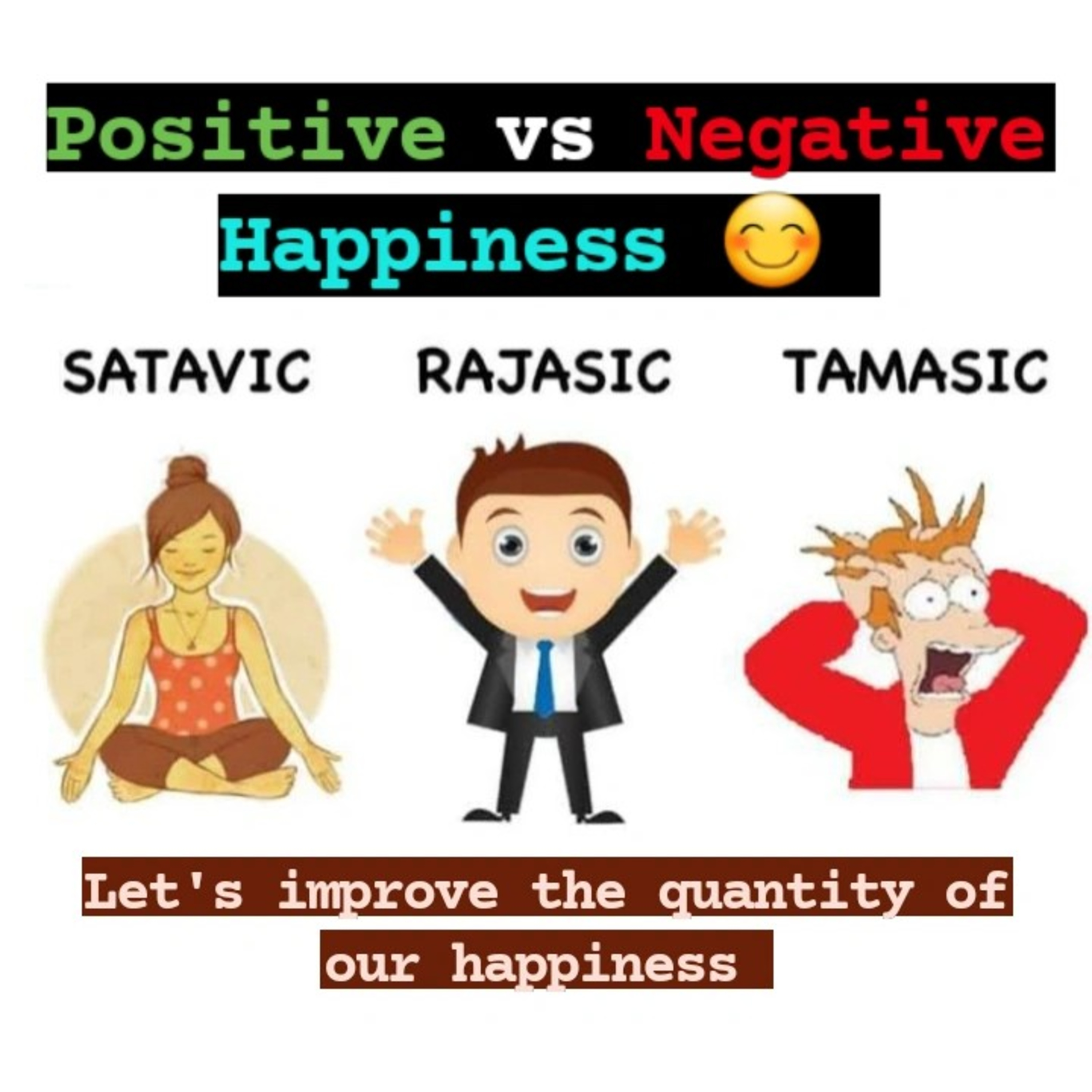 Positive vs Negative
Happiness 😊

SATAVIC RAJASIC TAMASIC

Let's improve the quantity of our happiness